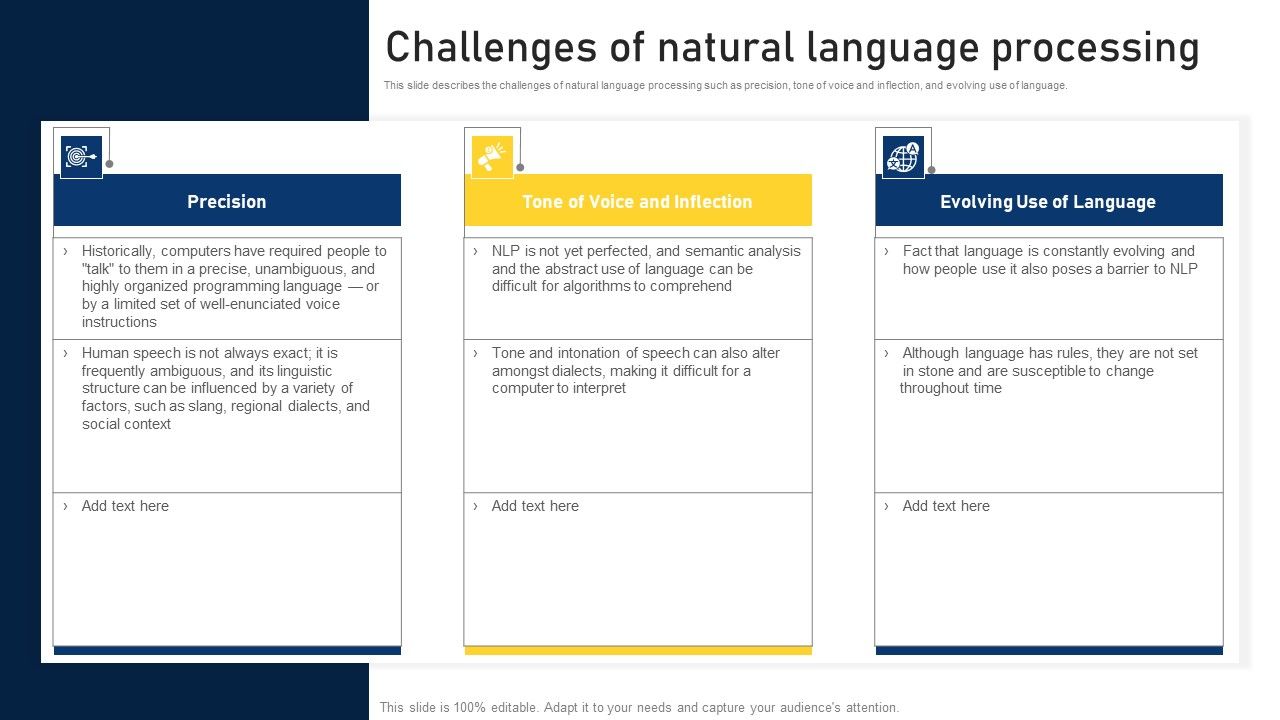 Challenges of natural language processing

This slide describes the challenges of natural language processing such as precision, tone of voice and inflection, and evolving use of language.

Precision

› Historically, computers have required people to "talk" to them in a precise, unambiguous, and highly organized programming language — or by a limited set of well-enunciated voice instructions

› Human speech is not always exact; it is frequently ambiguous, and its linguistic structure can be influenced by a variety of factors, such as slang, regional dialects, and social context

› Add text here

Tone of Voice and Inflection

› NLP is not yet perfected, and semantic analysis and the abstract use of language can be difficult for algorithms to comprehend

› Tone and intonation of speech can also alter amongst dialects, making it difficult for a computer to interpret

› Add text here

Evolving Use of Language

› Fact that language is constantly evolving and how people use it also poses a barrier to NLP

› Although language has rules, they are not set in stone and are susceptible to change throughout time

› Add text here

This slide is 100% editable. Adapt it to your needs and capture your audience's attention.